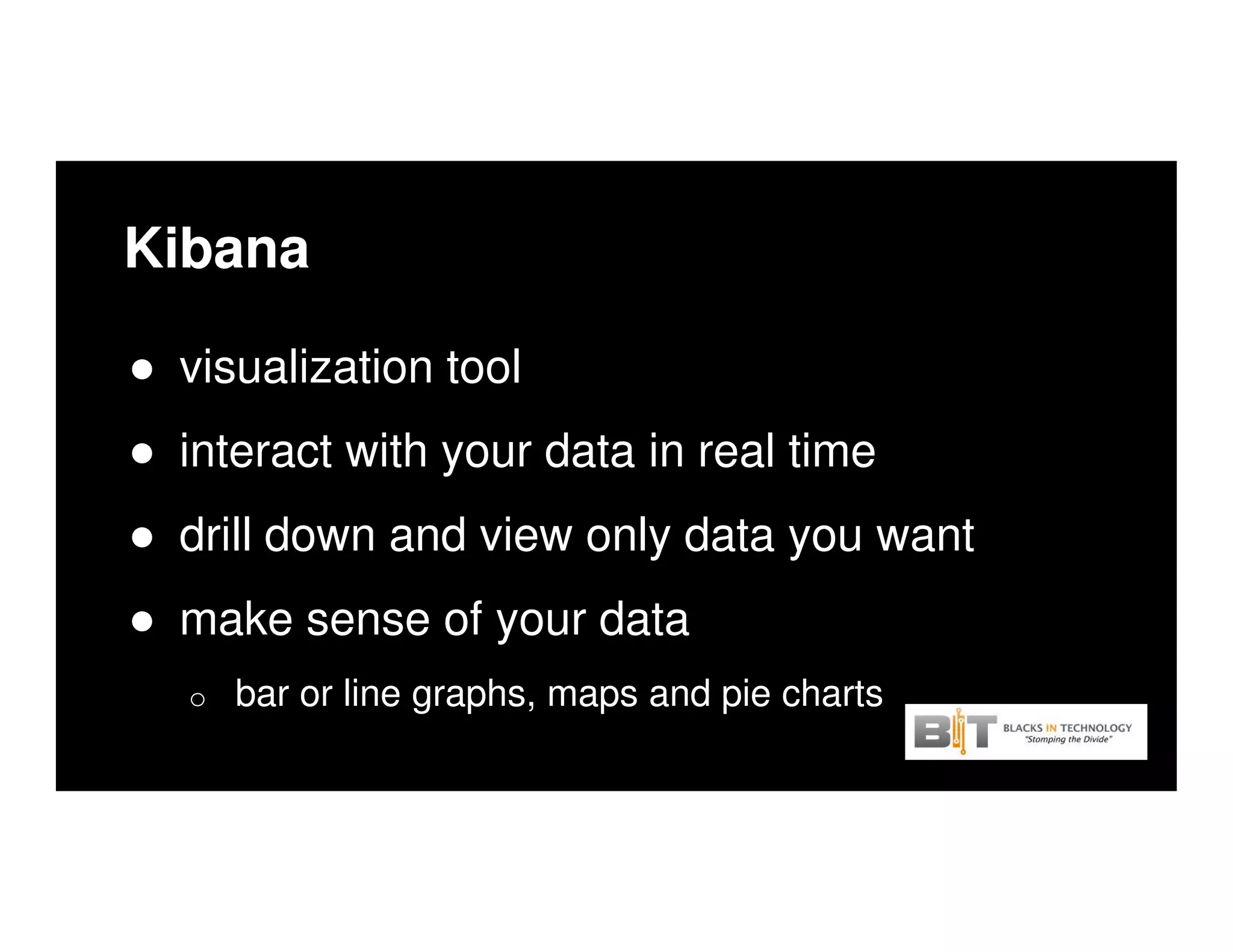 Kibana

● visualization tool
● interact with your data in real time
● drill down and view only data you want
● make sense of your data
○ bar or line graphs, maps and pie charts

BIT BLACKS IN TECHNOLOGY "Stomping the Divide"